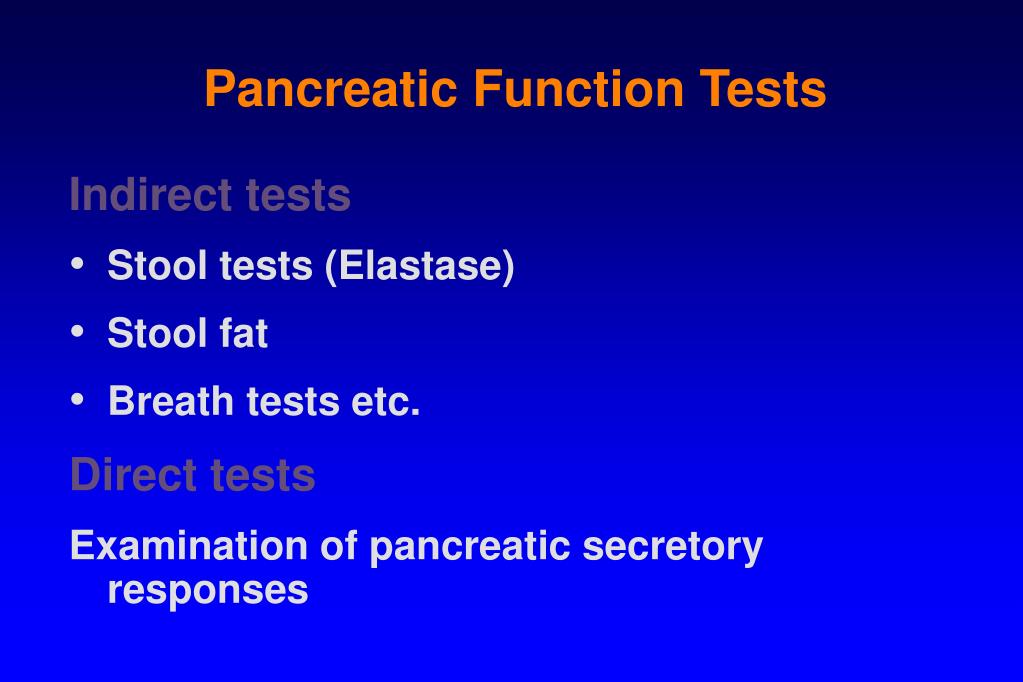 Pancreatic Function Tests

Indirect tests

• Stool tests (Elastase)
• Stool fat
• Breath tests etc.

Direct tests

Examination of pancreatic secretory responses